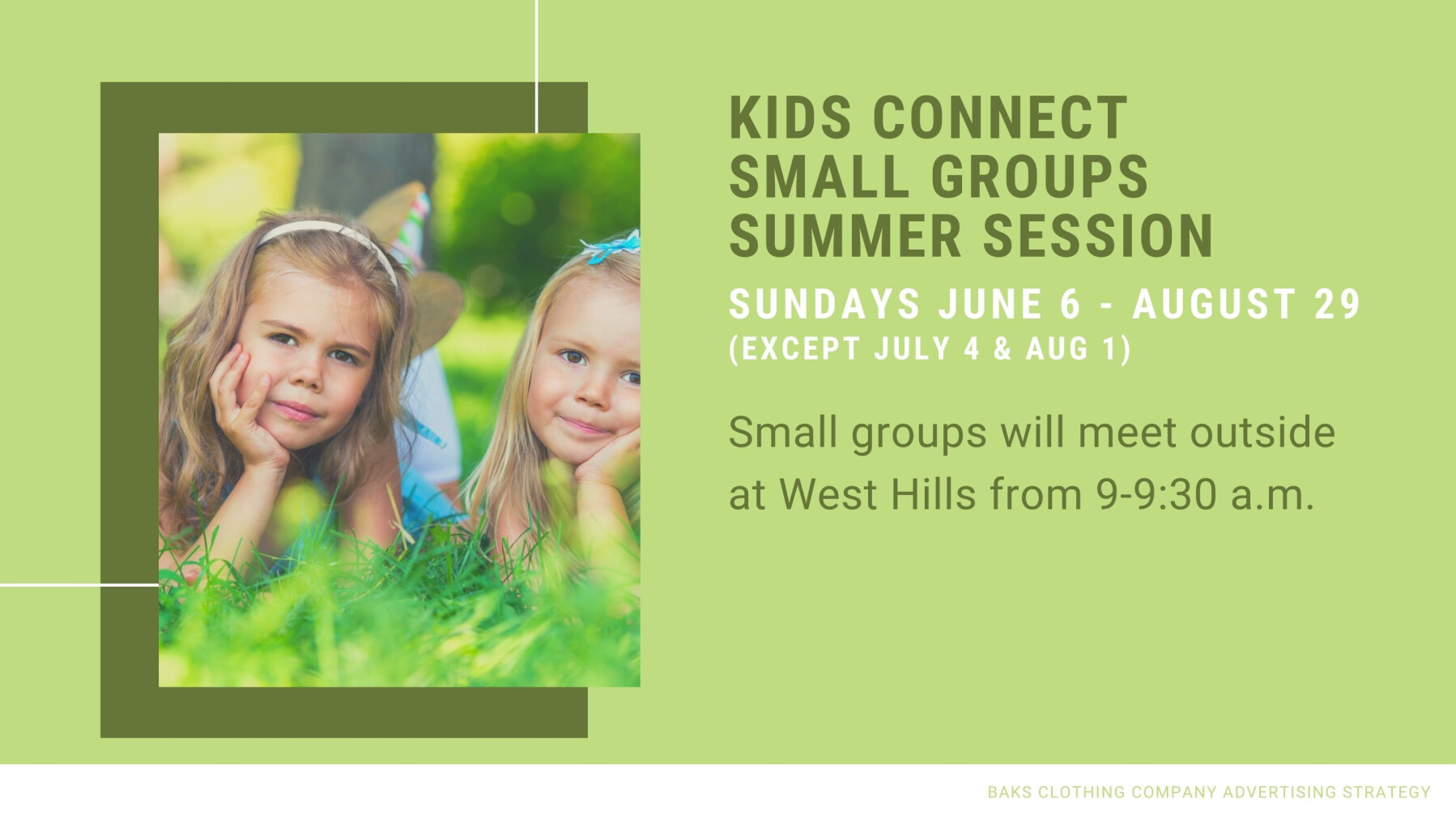 KIDS CONNECT SMALL GROUPS SUMMER SESSION

SUNDAYS JUNE 6 - AUGUST 29
(EXCEPT JULY 4 & AUG 1)

Small groups will meet outside at West Hills from 9-9:30 a.m.

BAKS CLOTHING COMPANY ADVERTISING STRATEGY